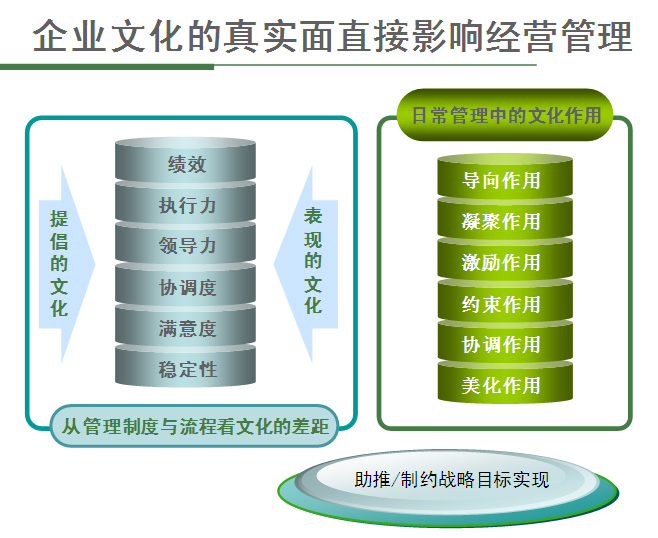 企业文化的真实面直接影响经营管理

提倡的文化

绩效
执行力
领导力
协调度
满意度
稳定性

表现的文化

从管理制度与流程看文化的差距

日常管理中的文化作用

导向作用
凝聚作用
激励作用
约束作用
协调作用
美化作用

助推/制约战略目标实现